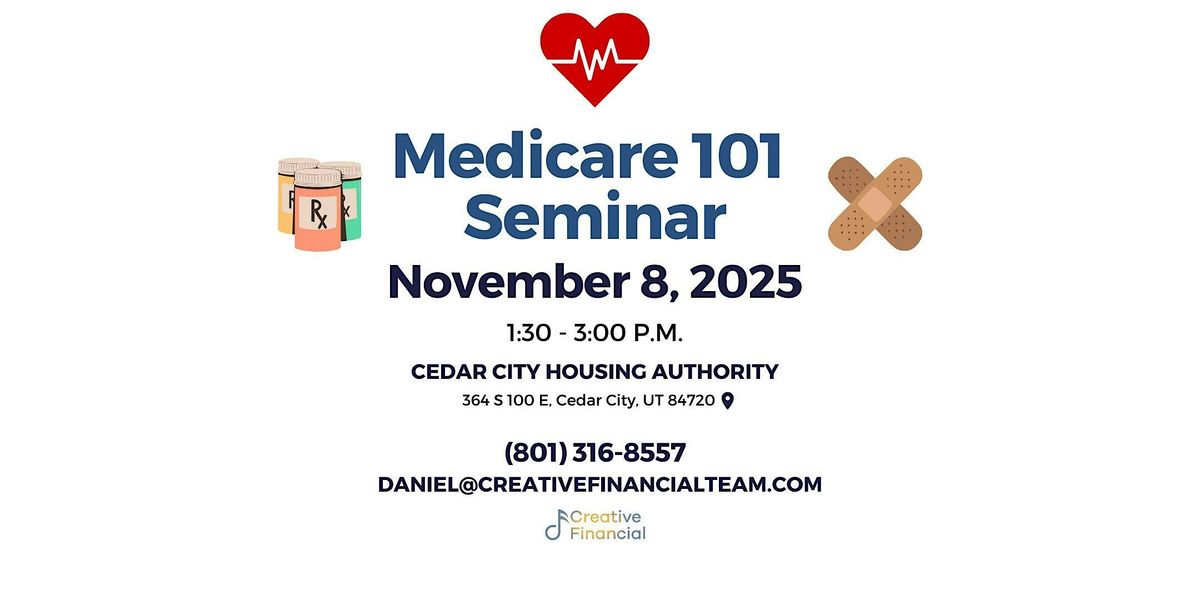 Rx

Medicare 101 Seminar

November 8, 2025

1:30 - 3:00 P.M.

CEDAR CITY HOUSING AUTHORITY

364 S 100 E, Cedar City, UT 84720

(801) 316-8557

DANIEL@CREATIVEFINANCIALTEAM.COM

Creative Financial